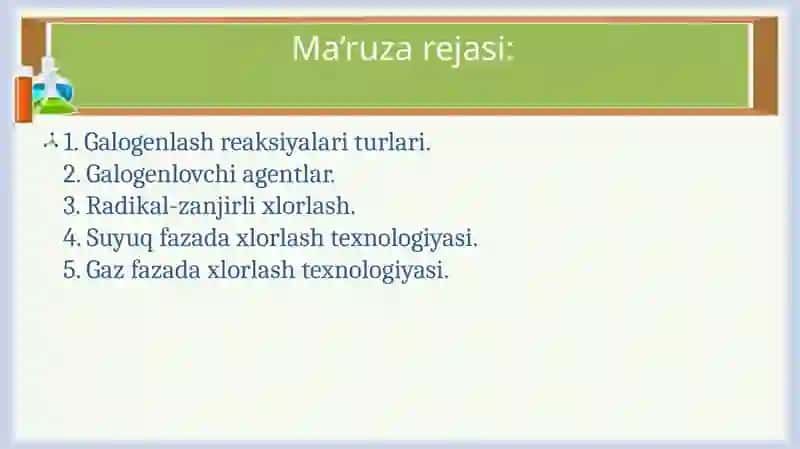 Ma’ruza rejasi:

1. Galogenlash reaksiyalari turlari.
2. Galogenlovchi agentlar.
3. Radikal-zanjirli xlorlash.
4. Suyuq fazada xlorlash texnologiyasi.
5. Gaz fazada xlorlash texnologiyasi.